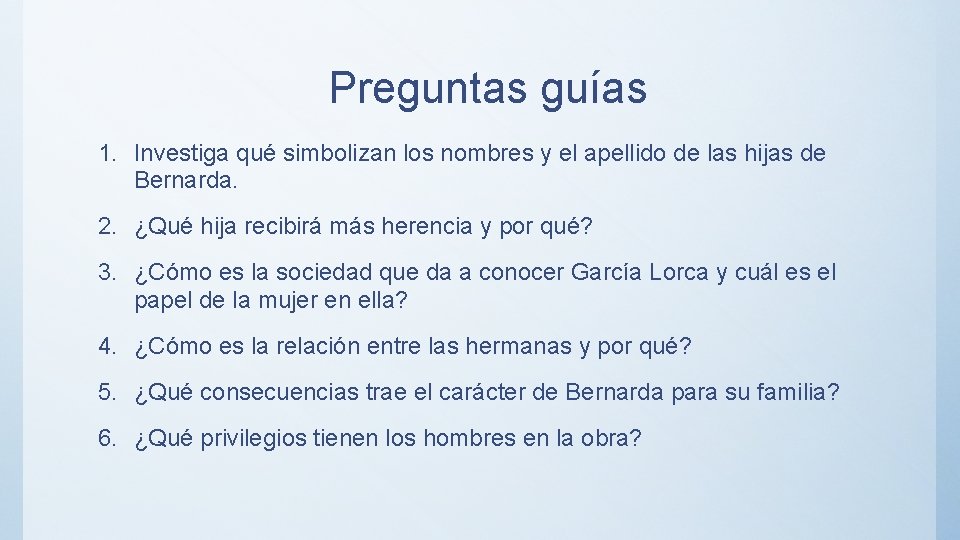 Preguntas guías

1. Investiga qué simbolizan los nombres y el apellido de las hijas de Bernarda.

2. ¿Qué hija recibirá más herencia y por qué?

3. ¿Cómo es la sociedad que da a conocer García Lorca y cuál es el papel de la mujer en ella?

4. ¿Cómo es la relación entre las hermanas y por qué?

5. ¿Qué consecuencias trae el carácter de Bernarda para su familia?

6. ¿Qué privilegios tienen los hombres en la obra?